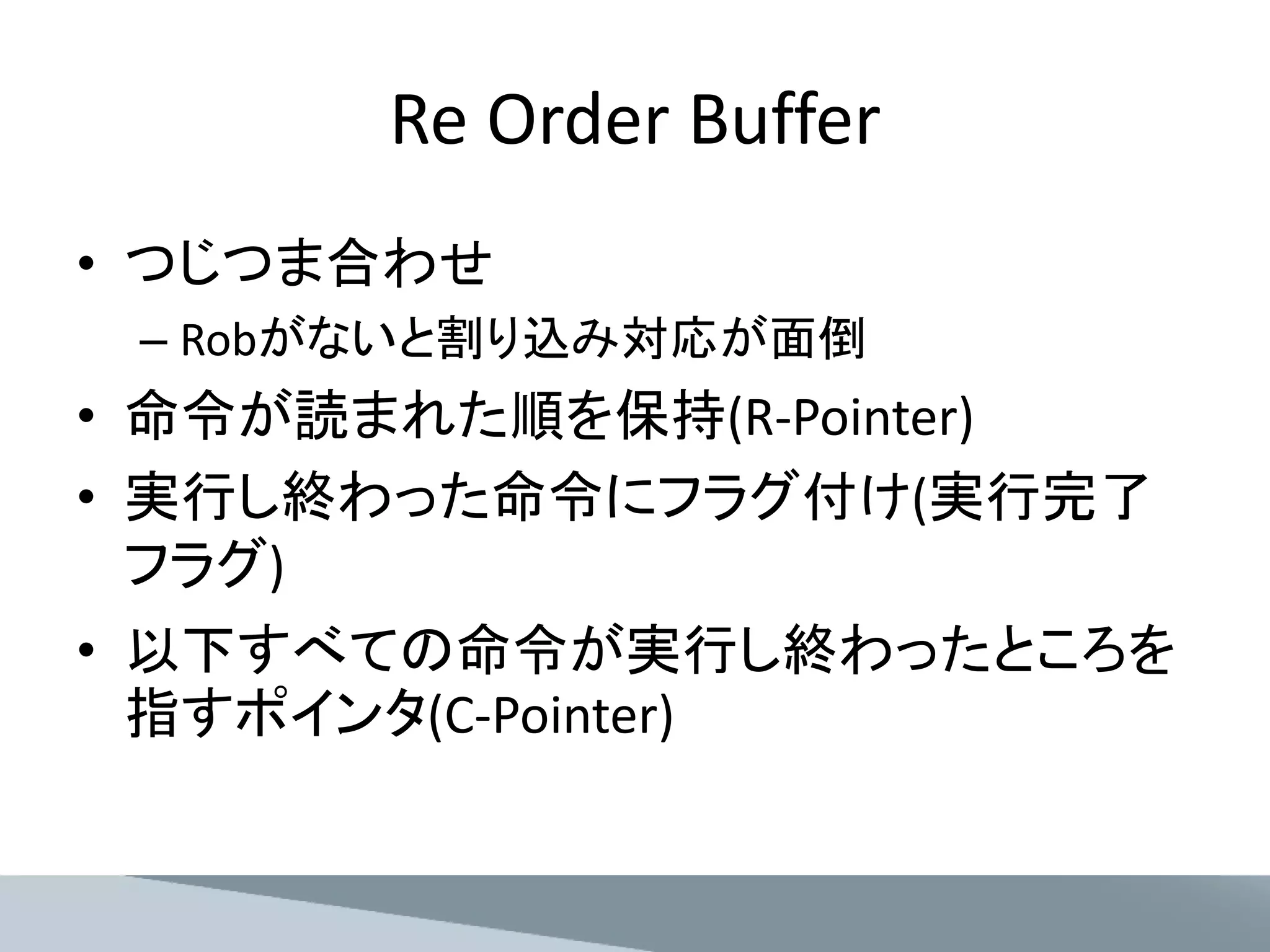 Re Order Buffer

• つじつま合わせ
– Robがないと割り込み対応が面倒

• 命令が読まれた順を保持(R-Pointer)

• 実行し終わった命令にフラグ付け(実行完了フラグ)

• 以下すべての命令が実行し終わったところを指すポインタ(C-Pointer)